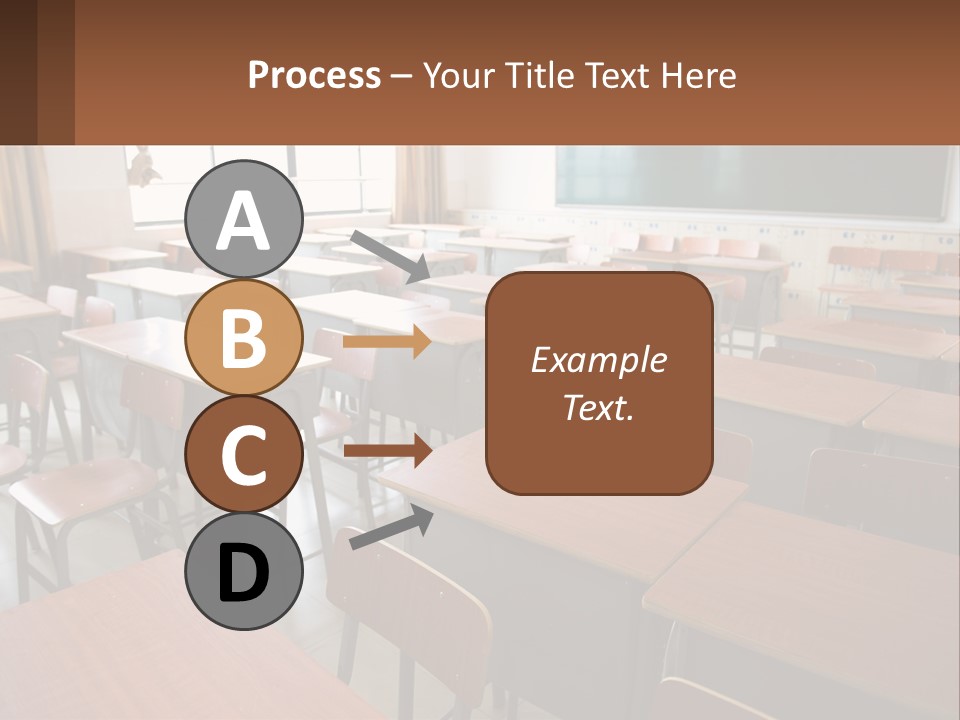 Process – Your Title Text Here

A

B

C

D

Example Text.